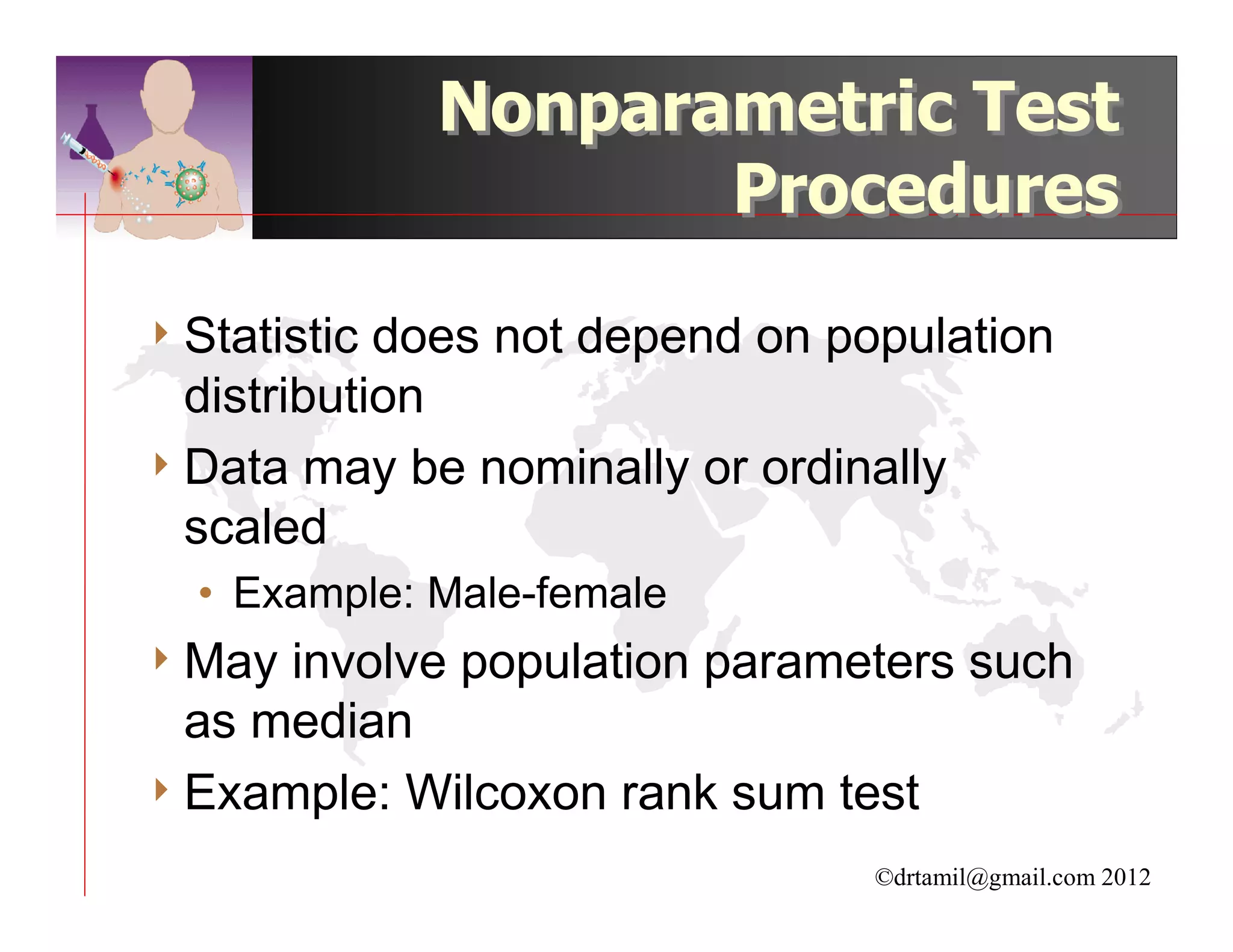 Nonparametric Test Procedures

‣ Statistic does not depend on population distribution

‣ Data may be nominally or ordinally scaled

• Example: Male-female

‣ May involve population parameters such as median

‣ Example: Wilcoxon rank sum test

©drtamil@gmail.com 2012